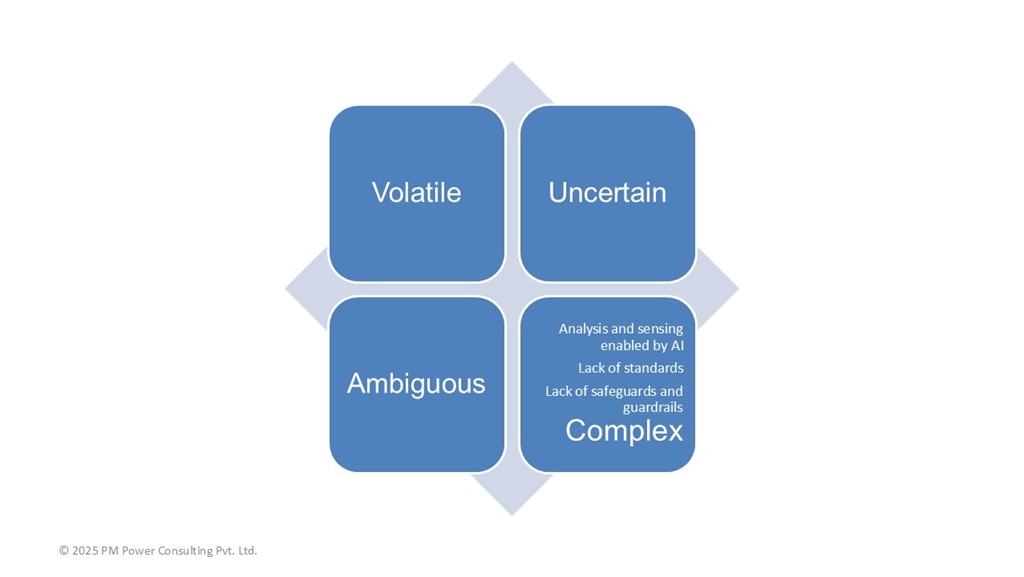 Volatile

Uncertain

Ambiguous

Analysis and sensing enabled by AI

Lack of standards

Lack of safeguards and guardrails

Complex

© 2025 PM Power Consulting Pvt. Ltd.